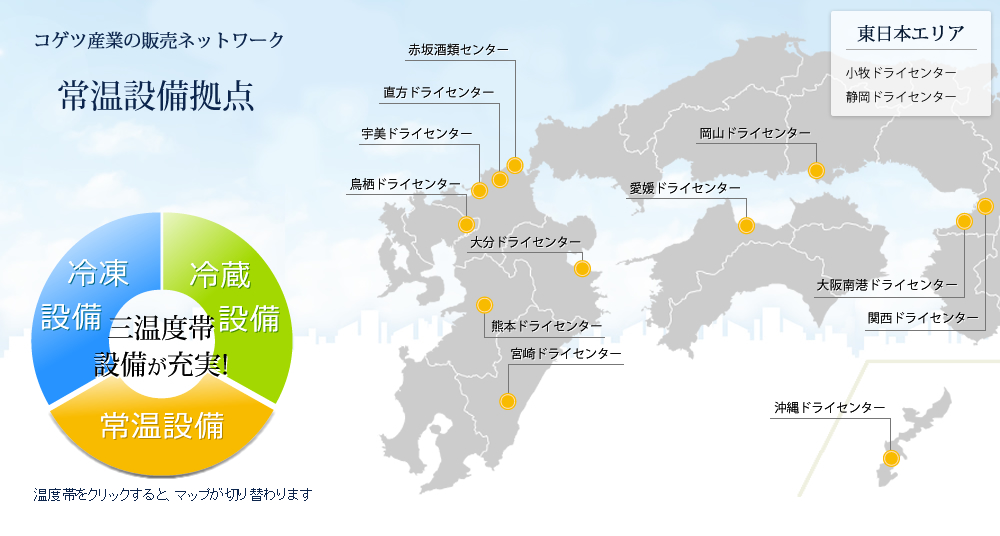 コゲツ産業の販売ネットワーク

常温設備拠点

冷凍設備

冷蔵設備

三温度帯設備が充実!

常温設備

温度帯をクリックすると、マップが切り替わります

赤坂酒類センター

直方ドライセンター

宇美ドライセンター

鳥栖ドライセンター

大分ドライセンター

熊本ドライセンター

宮崎ドライセンター

岡山ドライセンター

愛媛ドライセンター

大阪南港ドライセンター

関西ドライセンター

沖縄ドライセンター

東日本エリア

小牧ドライセンター

静岡ドライセンター